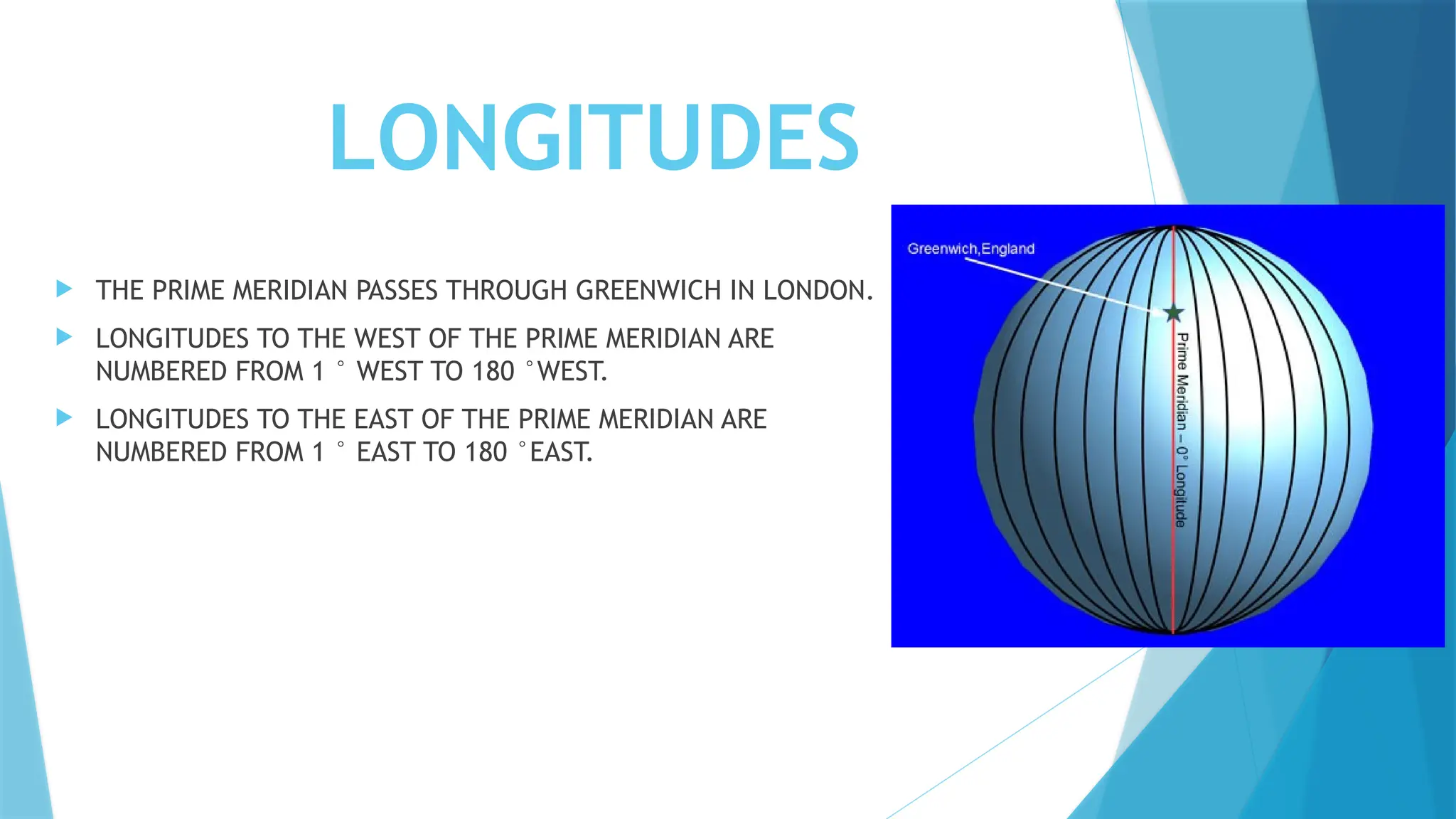 LONGITUDES

THE PRIME MERIDIAN PASSES THROUGH GREENWICH IN LONDON.

LONGITUDES TO THE WEST OF THE PRIME MERIDIAN ARE NUMBERED FROM 1 ° WEST TO 180 °WEST.

LONGITUDES TO THE EAST OF THE PRIME MERIDIAN ARE NUMBERED FROM 1 ° EAST TO 180 °EAST.

Greenwich,England

Prime Meridian – 0° Longitude